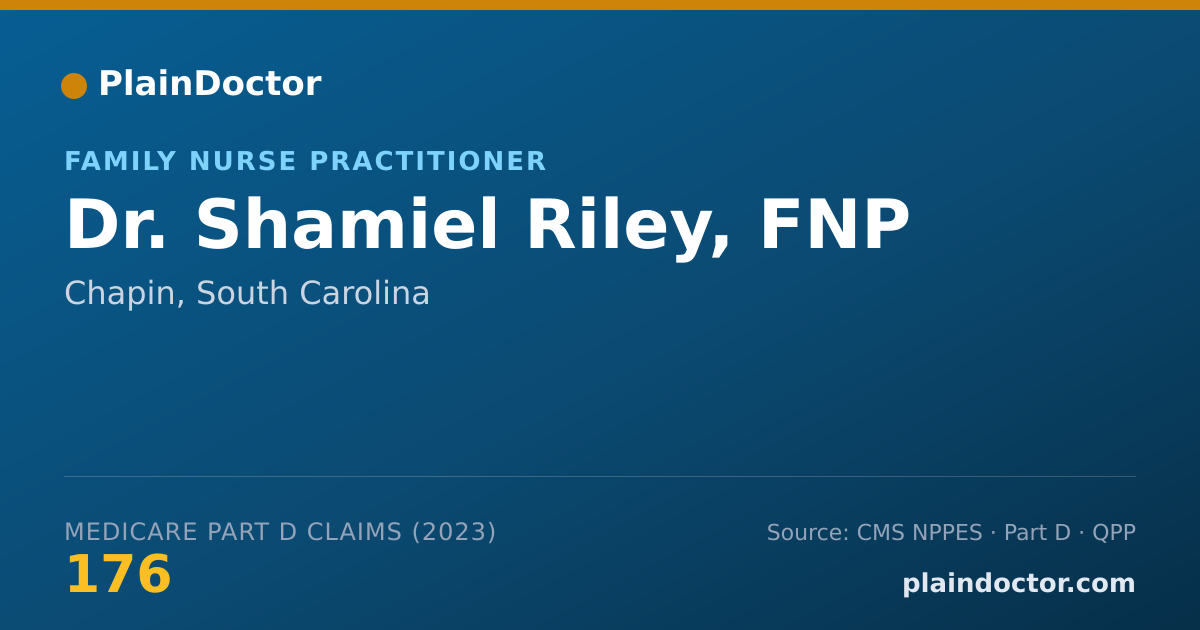 PlainDoctor

FAMILY NURSE PRACTITIONER

Dr. Shamiel Riley, FNP

Chapin, South Carolina

MEDICARE PART D CLAIMS (2023)

176

Source: CMS NPPES · Part D · QPP

plaindoctor.com